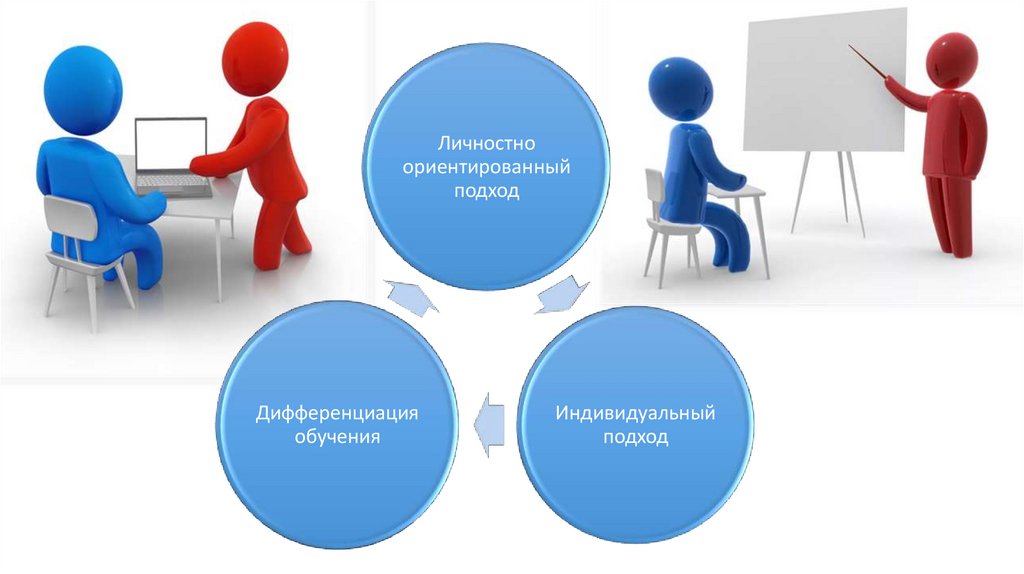 Личностно ориентированный подход

Индивидуальный подход

Дифференциация обучения